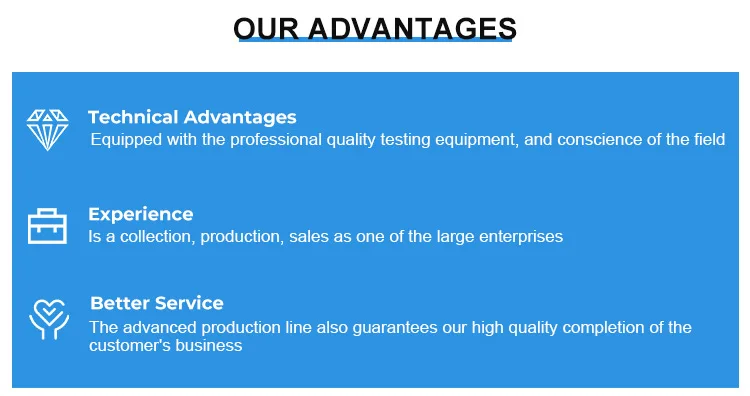 OUR ADVANTAGES

Technical Advantages
Equipped with the professional quality testing equipment, and conscience of the field

Experience
Is a collection, production, sales as one of the large enterprises

Better Service
The advanced production line also guarantees our high quality completion of the customer's business